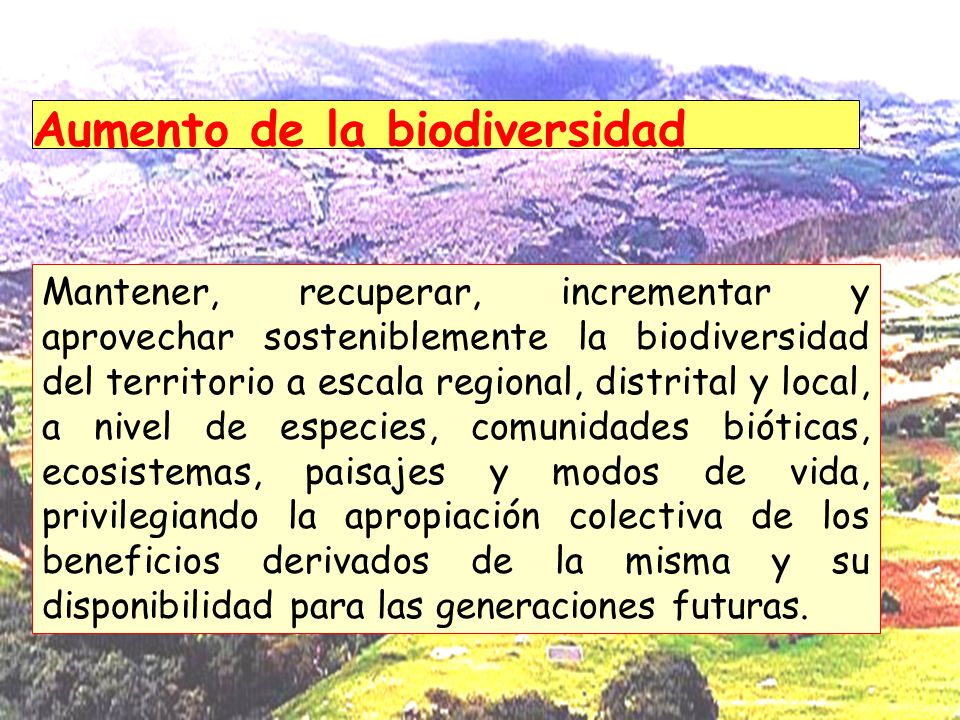 Aumento de la biodiversidad

Mantener, recuperar, incrementar y aprovechar sosteniblemente la biodiversidad del territorio a escala regional, distrital y local, a nivel de especies, comunidades bióticas, ecosistemas, paisajes y modos de vida, privilegiando la apropiación colectiva de los beneficios derivados de la misma y su disponibilidad para las generaciones futuras.